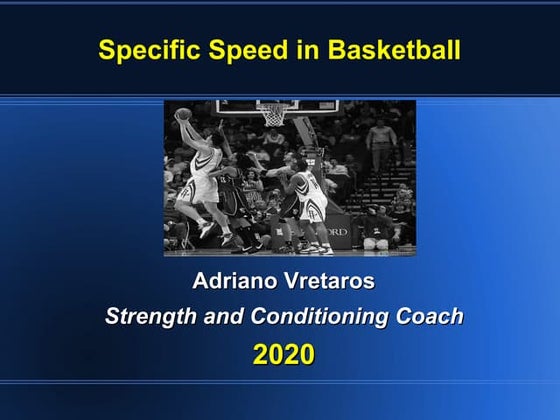 Specific Speed in Basketball

Adriano Vretaros

Strength and Conditioning Coach

2020